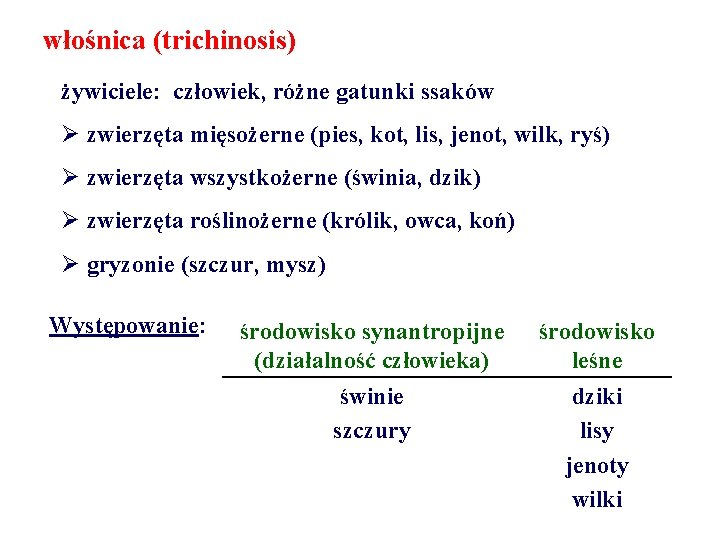 włośnica (trichinosis)

żywiciele: człowiek, różne gatunki ssaków

➢ zwierzęta mięsożerne (pies, kot, lis, jenot, wilk, ryś)

➢ zwierzęta wszystkożerne (świnia, dzik)

➢ zwierzęta roślinożerne (królik, owca, koń)

➢ gryzonie (szczur, mysz)

Występowanie:

| środowisko synantropijne (działalność człowieka) | środowisko leśne |
|---|---|
| świnie | dziki |
| szczury | lisy |
| | jenoty |
| | wilki |